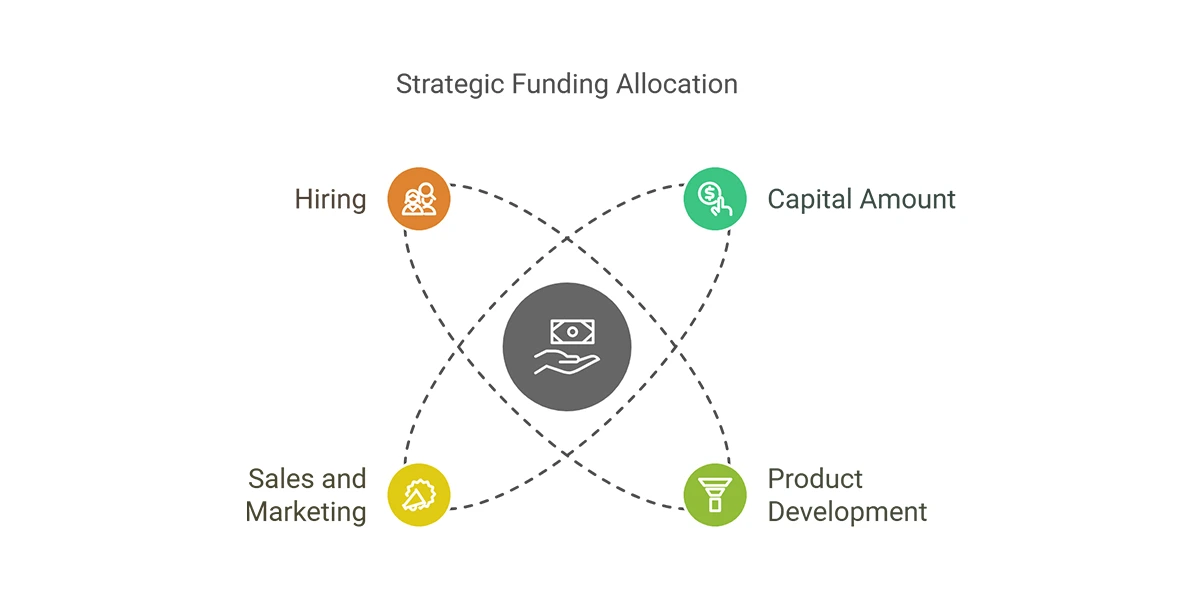 Strategic Funding Allocation

Hiring

Capital Amount

Sales and Marketing

Product Development